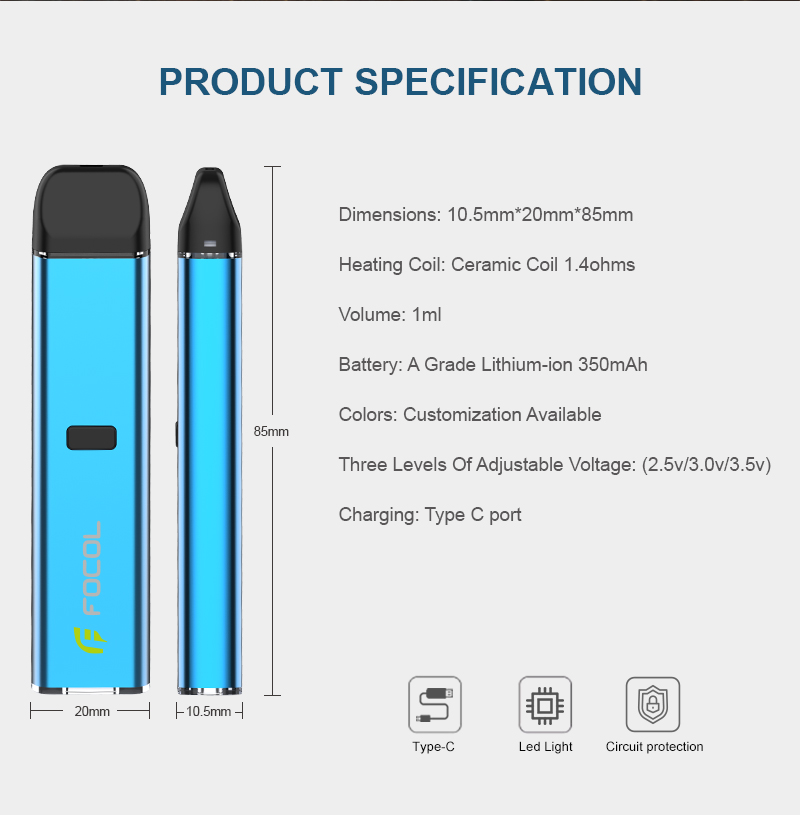 PRODUCT SPECIFICATION

FOCOL

85mm

20mm

10.5mm

Dimensions: 10.5mm*20mm*85mm

Heating Coil: Ceramic Coil 1.4ohms

Volume: 1ml

Battery: A Grade Lithium-ion 350mAh

Colors: Customization Available

Three Levels Of Adjustable Voltage: (2.5v/3.0v/3.5v)

Charging: Type C port

Type-C

Led Light

Circuit protection